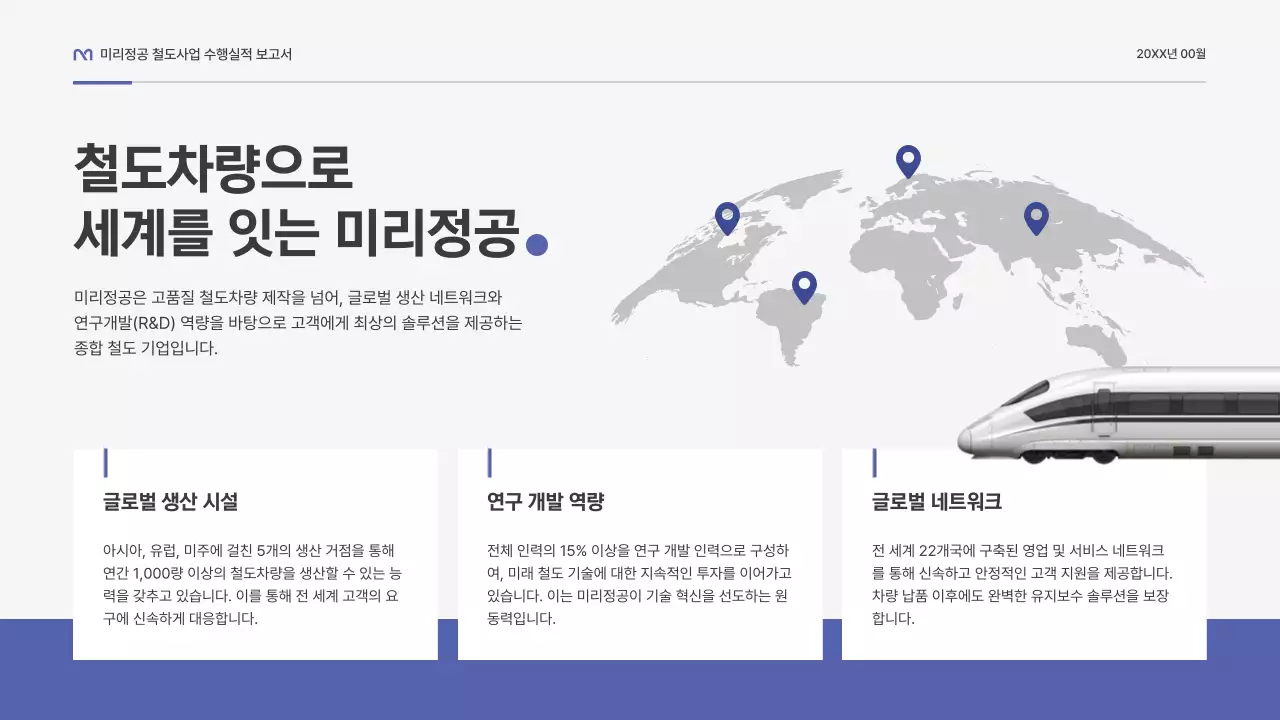 미리정공 철도사업 수행실적 보고서

20XX년 00월

철도차량으로
세계를 잇는 미리정공

미리정공은 고품질 철도차량 제작을 넘어, 글로벌 생산 네트워크와 연구개발(R&D) 역량을 바탕으로 고객에게 최상의 솔루션을 제공하는 종합 철도 기업입니다.

글로벌 생산 시설

아시아, 유럽, 미주에 걸친 5개의 생산 거점을 통해 연간 1,000량 이상의 철도차량을 생산할 수 있는 능력을 갖추고 있습니다. 이를 통해 전 세계 고객의 요구에 신속하게 대응합니다.

연구 개발 역량

전체 인력의 15% 이상을 연구 개발 인력으로 구성하여, 미래 철도 기술에 대한 지속적인 투자를 이어가고 있습니다. 이는 미리정공이 기술 혁신을 선도하는 원동력입니다.

글로벌 네트워크

전 세계 22개국에 구축된 영업 및 서비스 네트워크를 통해 신속하고 안정적인 고객 지원을 제공합니다. 차량 납품 이후에도 완벽한 유지보수 솔루션을 보장합니다.